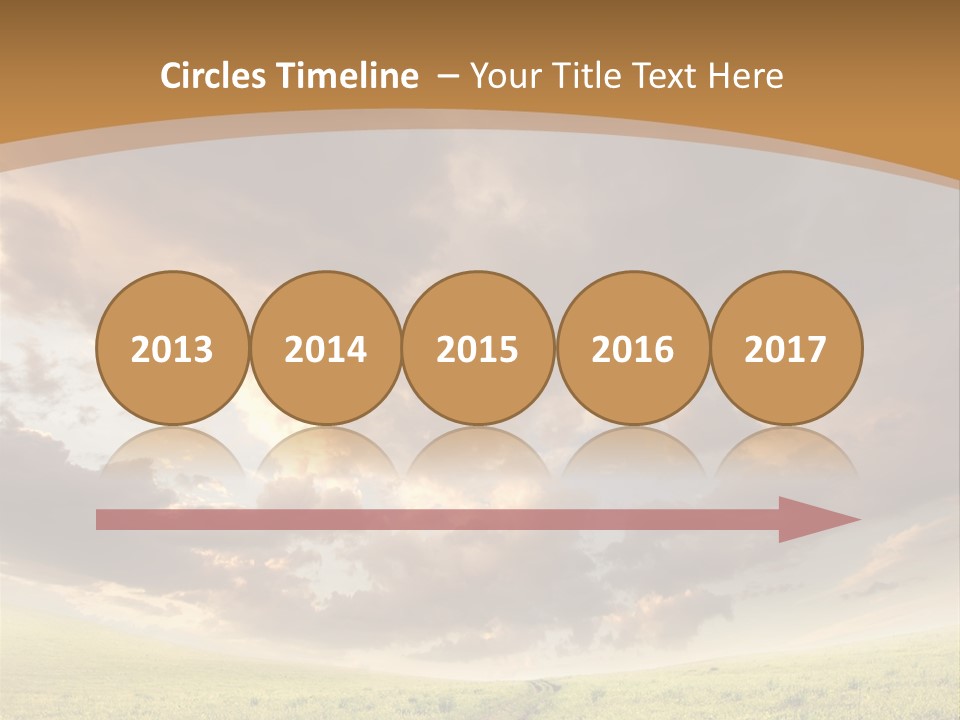 Circles Timeline – Your Title Text Here

2013

2014

2015

2016

2017